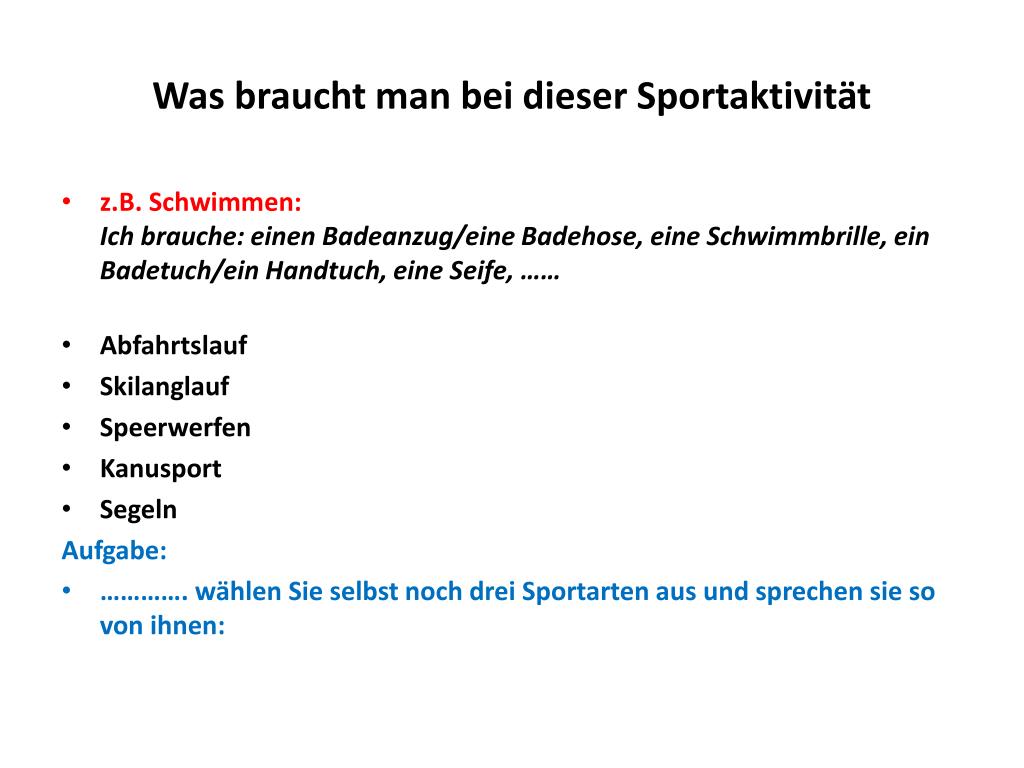 Was braucht man bei dieser Sportaktivität

• z.B. Schwimmen:
Ich brauche: einen Badeanzug/eine Badehose, eine Schwimmbrille, ein Badetuch/ein Handtuch, eine Seife, ……

• Abfahrtslauf
• Skilanglauf
• Speerwerfen
• Kanusport
• Segeln

Aufgabe:
• …………. wählen Sie selbst noch drei Sportarten aus und sprechen sie so von ihnen: